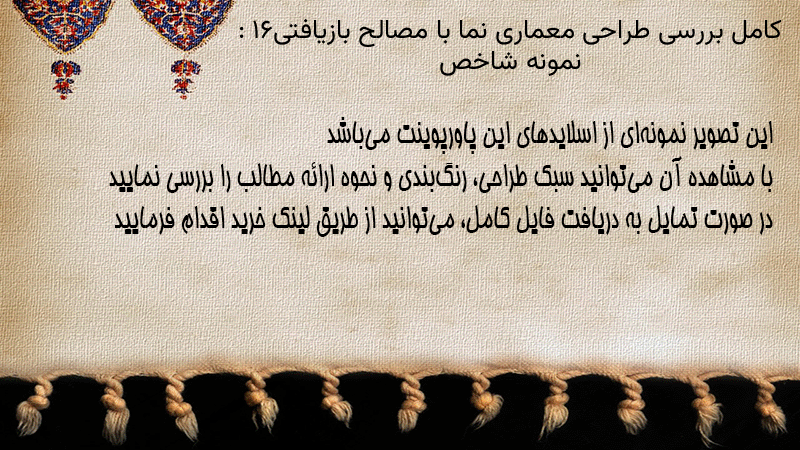 کامل بررسی طراحی معماری نما با مصالح بازیافتی۱۶ : نمونه شاخص

این تصویر نمونه‌ای از اسلایدهای این پاورپوینت می‌باشد
با مشاهده آن می‌توانید سبک طراحی، رنگ‌بندی و نحوه ارائه مطالب را بررسی نمایید
در صورت تمایل به دریافت فایل کامل، می‌توانید از طریق لینک خرید اقدام فرمایید